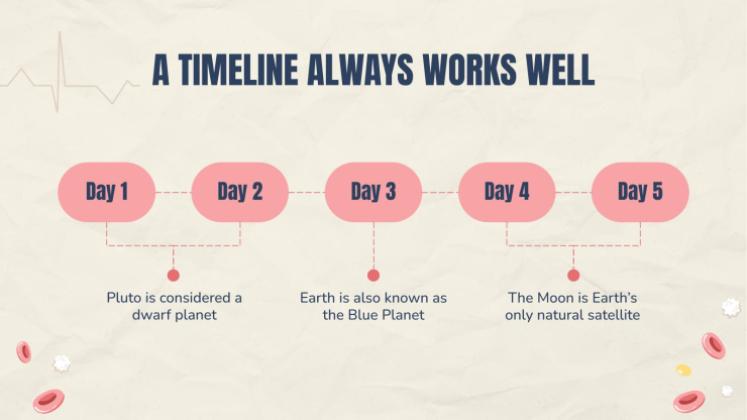 A TIMELINE ALWAYS WORKS WELL

Day 1

Day 2

Day 3

Day 4

Day 5

Pluto is considered a dwarf planet

Earth is also known as the Blue Planet

The Moon is Earth's only natural satellite